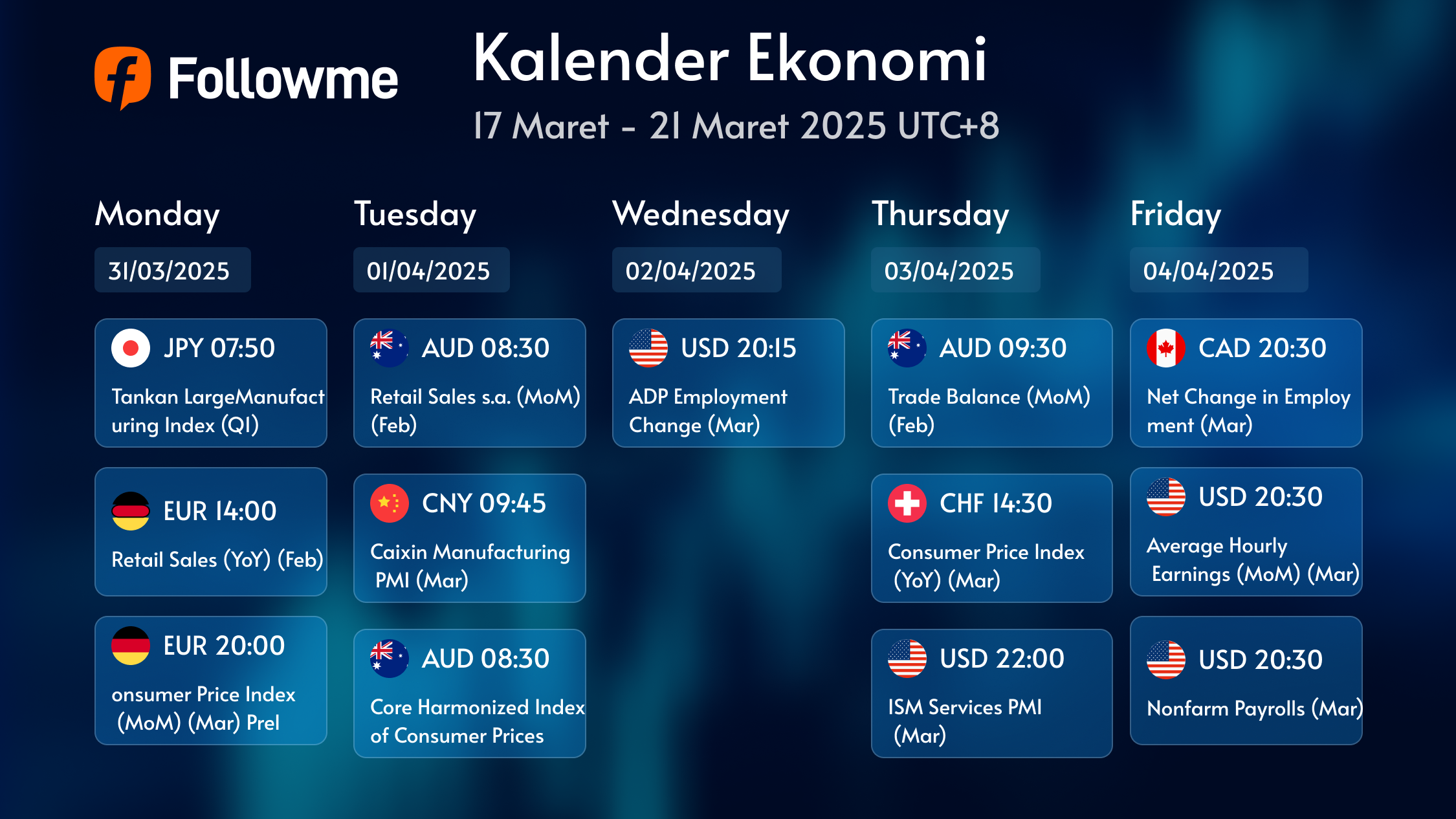 Followme

Kalender Ekonomi

17 Maret - 21 Maret 2025 UTC+8

Monday

31/03/2025

JPY 07:50

Tankan LargeManufacturing Index (Q1)

EUR 14:00

Retail Sales (YoY) (Feb)

EUR 20:00

onsumer Price Index (MoM) (Mar) Prel

Tuesday

01/04/2025

AUD 08:30

Retail Sales s.a. (MoM) (Feb)

CNY 09:45

Caixin Manufacturing PMI (Mar)

AUD 08:30

Core Harmonized Index of Consumer Prices

Wednesday

02/04/2025

USD 20:15

ADP Employment Change (Mar)

Thursday

03/04/2025

AUD 09:30

Trade Balance (MoM) (Feb)

CHF 14:30

Consumer Price Index (YoY) (Mar)

USD 22:00

ISM Services PMI (Mar)

Friday

04/04/2025

CAD 20:30

Net Change in Employment (Mar)

USD 20:30

Average Hourly Earnings (MoM) (Mar)

USD 20:30

Nonfarm Payrolls (Mar)